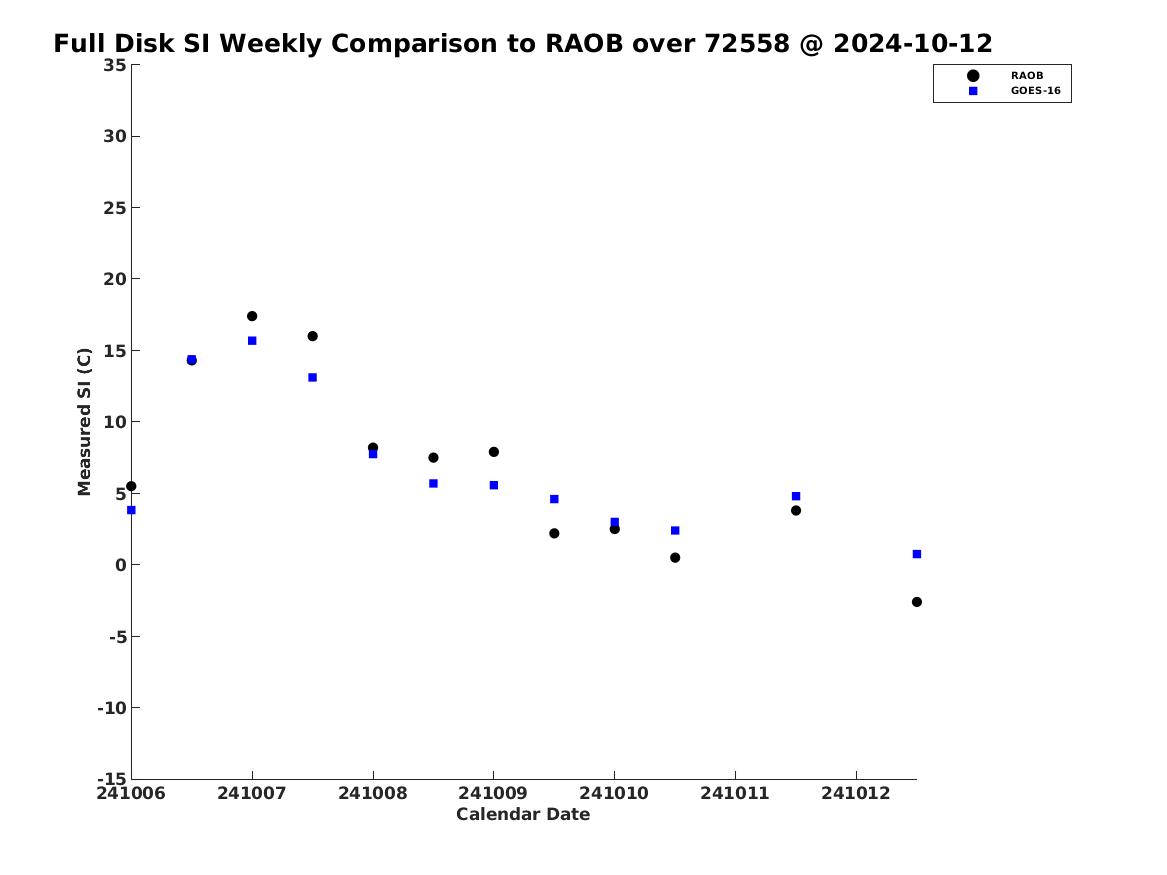 Full Disk SI Weekly Comparison to RAOB over 72558 @ 2024-10-12

RAOB
GOES-16

Measured SI (C)

35
30
25
20
15
10
5
0
-5
-10
-15

241006
241007
241008
241009
241010
241011
241012

Calendar Date